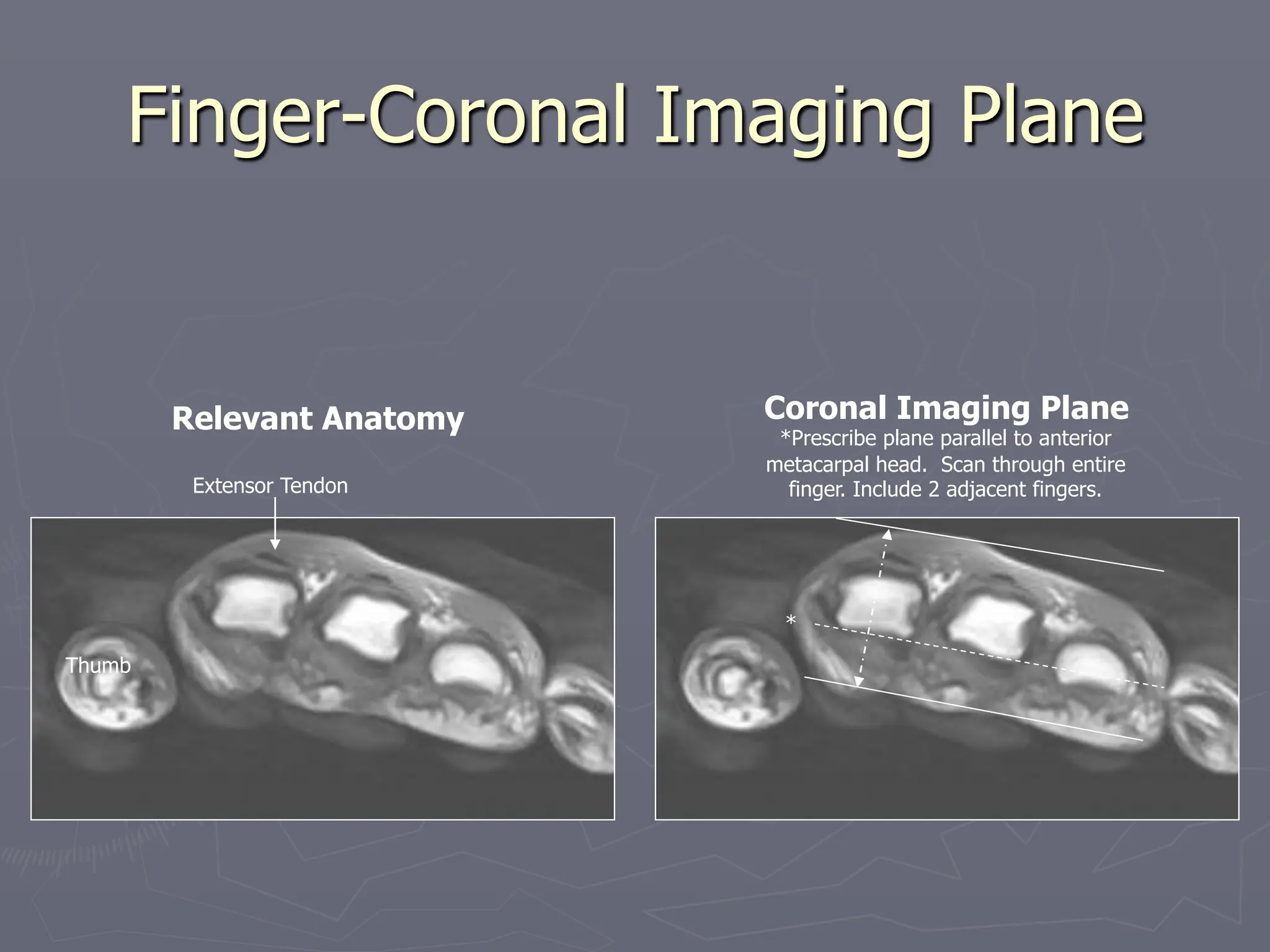 Finger-Coronal Imaging Plane

Relevant Anatomy

Extensor Tendon

Thumb

Coronal Imaging Plane
*Prescribe plane parallel to anterior metacarpal head. Scan through entire finger. Include 2 adjacent fingers.

*